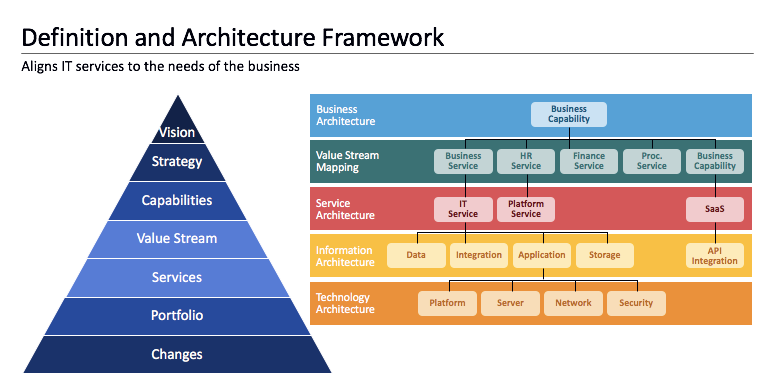 Definition and Architecture Framework

Aligns IT services to the needs of the business

Vision
Strategy
Capabilities
Value Stream
Services
Portfolio
Changes

Business Architecture
Business Capability

Value Stream Mapping
Business Service
HR Service
Finance Service
Proc. Service
Business Capability

Service Architecture
IT Service
Platform Service
SaaS

Information Architecture
Data
Integration
Application
Storage
API Integration

Technology Architecture
Platform
Server
Network
Security